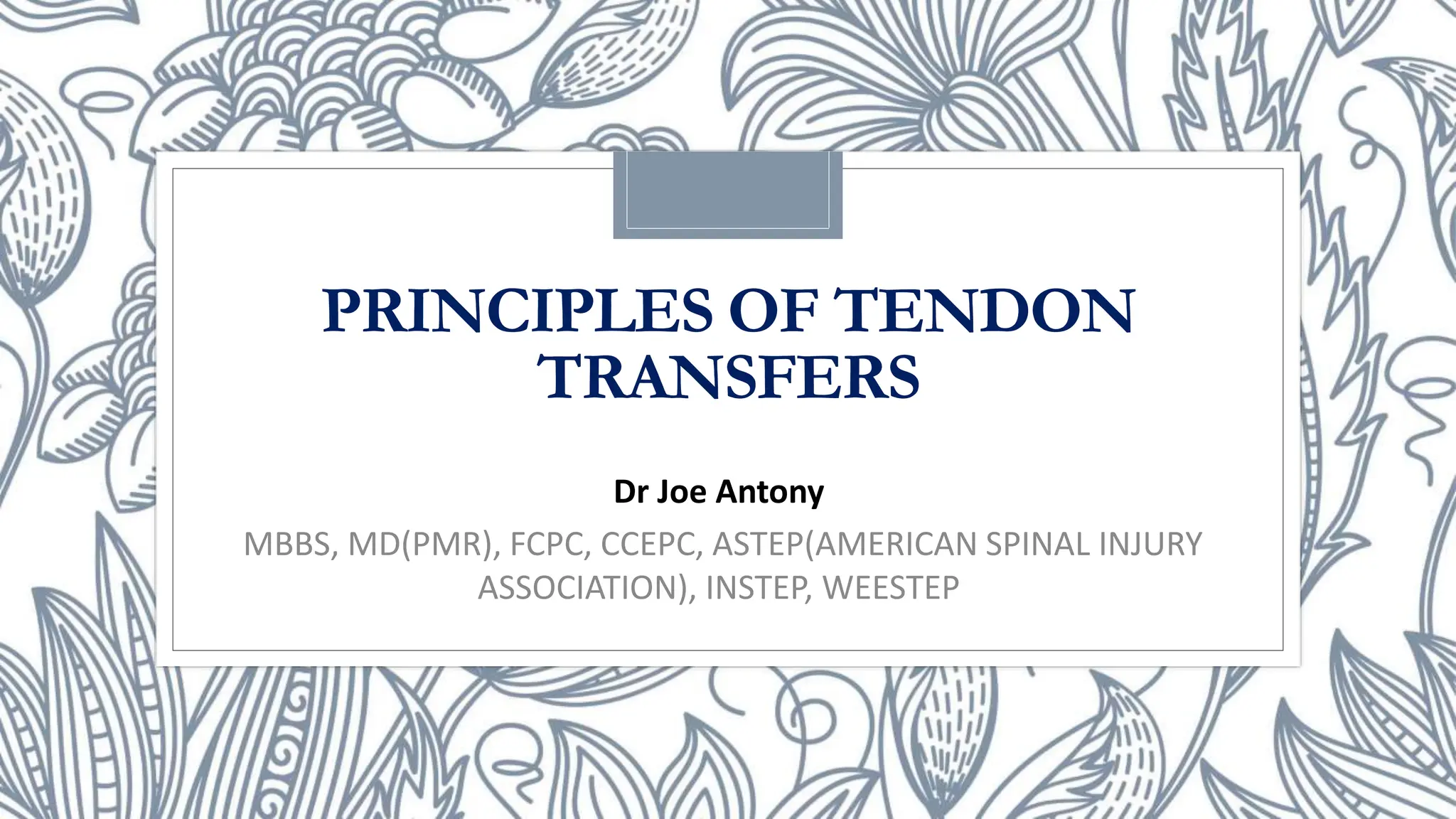 PRINCIPLES OF TENDON TRANSFERS

Dr Joe Antony

MBBS, MD(PMR), FCPC, CCEPC, ASTEP(AMERICAN SPINAL INJURY ASSOCIATION), INSTEP, WEESTEP